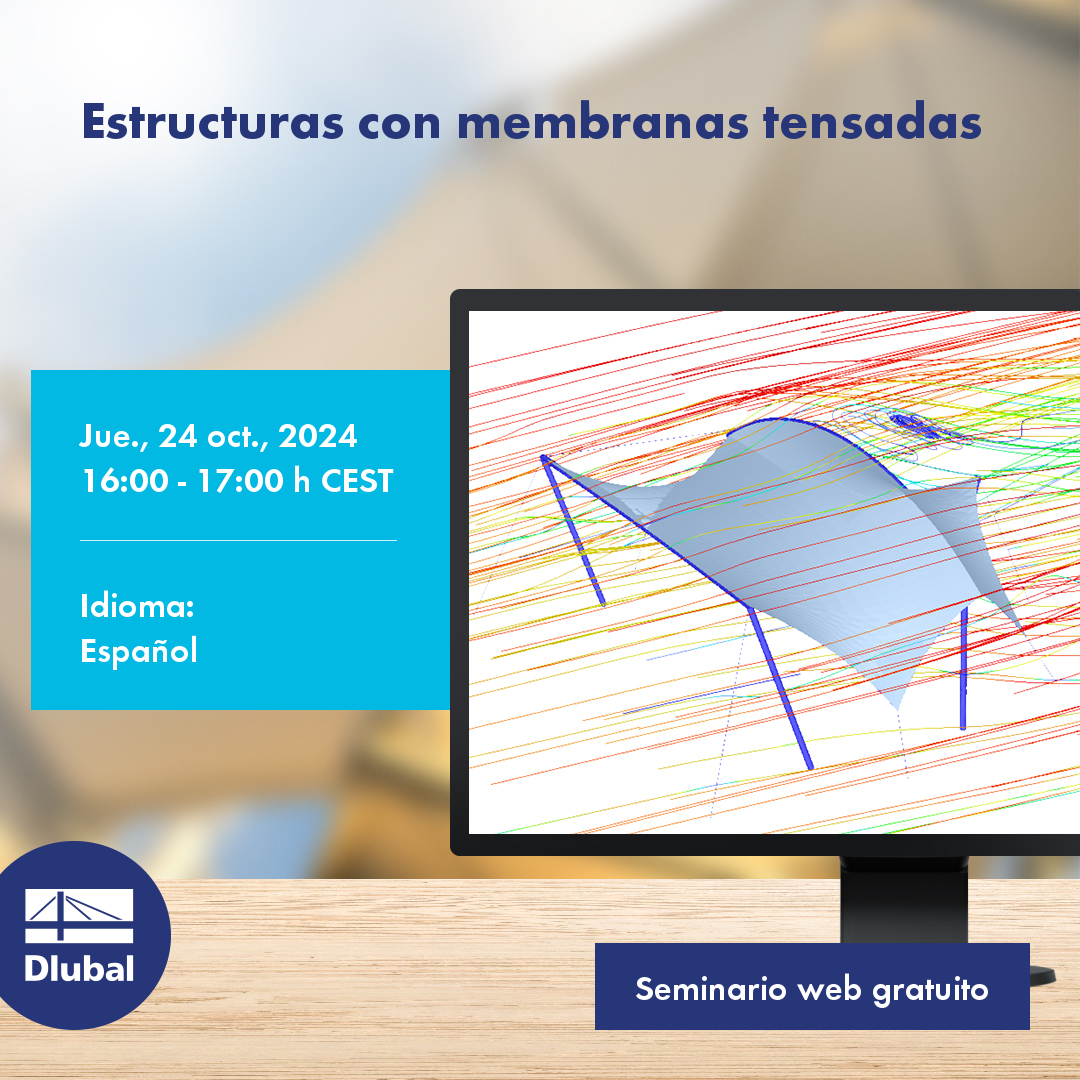 Estructuras con membranas tensadas

Jue., 24 oct., 2024
16:00 - 17:00 h CEST

Idioma:
Español

Dlubal

Seminario web gratuito